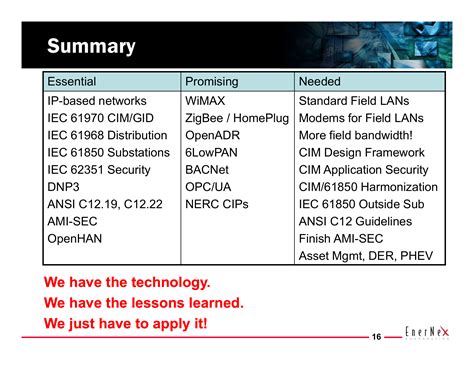 Summary

| Essential | Promising | Needed |
|---|---|---|
| IP-based networks | WiMAX | Standard Field LANs |
| IEC 61970 CIM/GID | ZigBee / HomePlug | Modems for Field LANs |
| IEC 61968 Distribution | OpenADR | More field bandwidth! |
| IEC 61850 Substations | 6LowPAN | CIM Design Framework |
| IEC 62351 Security | BACNet | CIM Application Security |
| DNP3 | OPC/UA | CIM/61850 Harmonization |
| ANSI C12.19, C12.22 | NERC CIPs | IEC 61850 Outside Sub |
| AMI-SEC | | ANSI C12 Guidelines |
| OpenHAN | | Finish AMI-SEC |
| | | Asset Mgmt, DER, PHEV |

We have the technology.
We have the lessons learned.
We just have to apply it!

16

EnerNex
CORPORATION